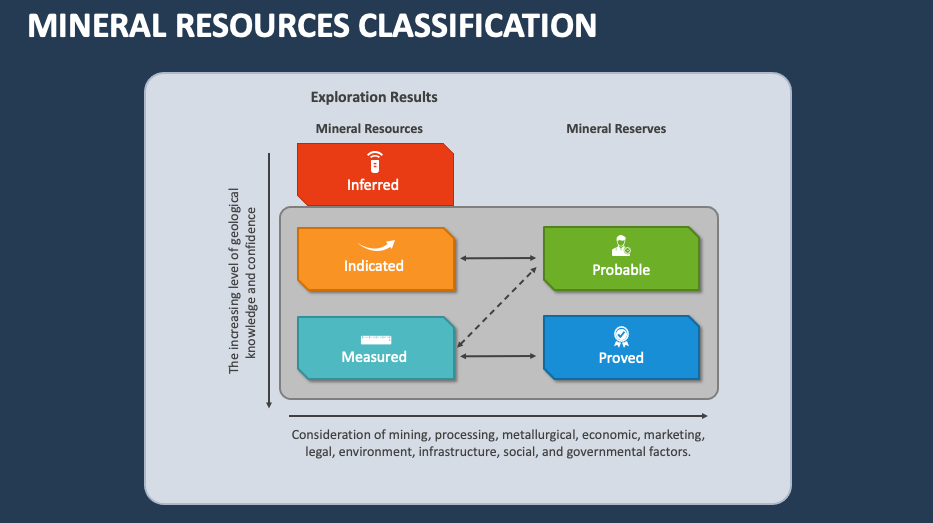 MINERAL RESOURCES CLASSIFICATION

Exploration Results

Mineral Resources

Mineral Reserves

The increasing level of geological knowledge and confidence

Inferred

Indicated

Probable

Measured

Proved

Consideration of mining, processing, metallurgical, economic, marketing, legal, environment, infrastructure, social, and governmental factors.